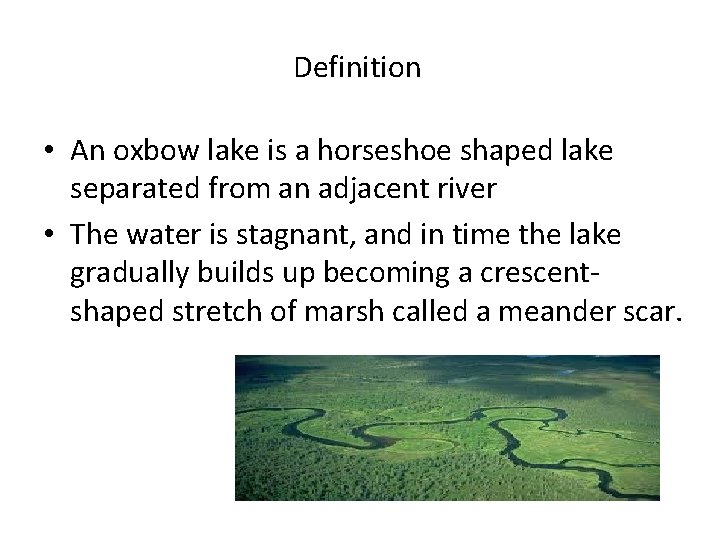 Definition

• An oxbow lake is a horseshoe shaped lake separated from an adjacent river
• The water is stagnant, and in time the lake gradually builds up becoming a crescent-shaped stretch of marsh called a meander scar.